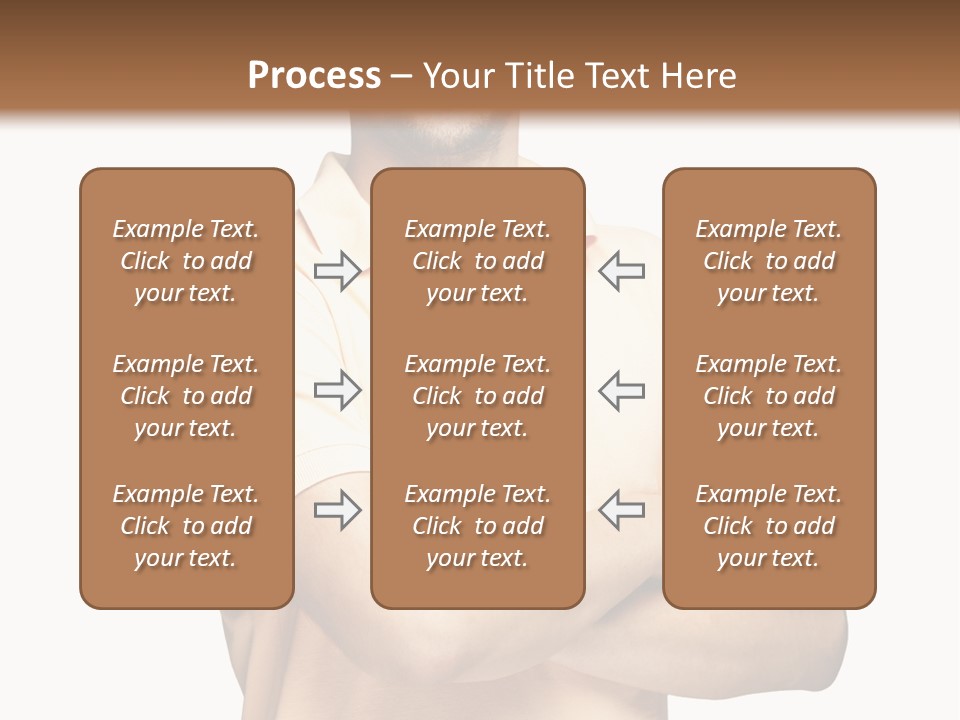 Process – Your Title Text Here

Example Text. Click to add your text.

Example Text. Click to add your text.

Example Text. Click to add your text.

Example Text. Click to add your text.

Example Text. Click to add your text.

Example Text. Click to add your text.

Example Text. Click to add your text.

Example Text. Click to add your text.

Example Text. Click to add your text.